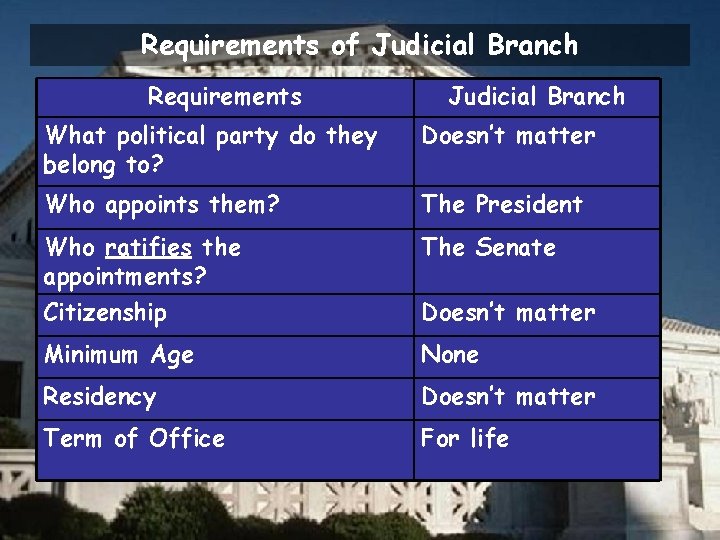 Requirements of Judicial Branch

| Requirements | Judicial Branch |
|---|---|
| What political party do they belong to? | Doesn't matter |
| Who appoints them? | The President |
| Who ratifies the appointments? | The Senate |
| Citizenship | Doesn't matter |
| Minimum Age | None |
| Residency | Doesn't matter |
| Term of Office | For life |